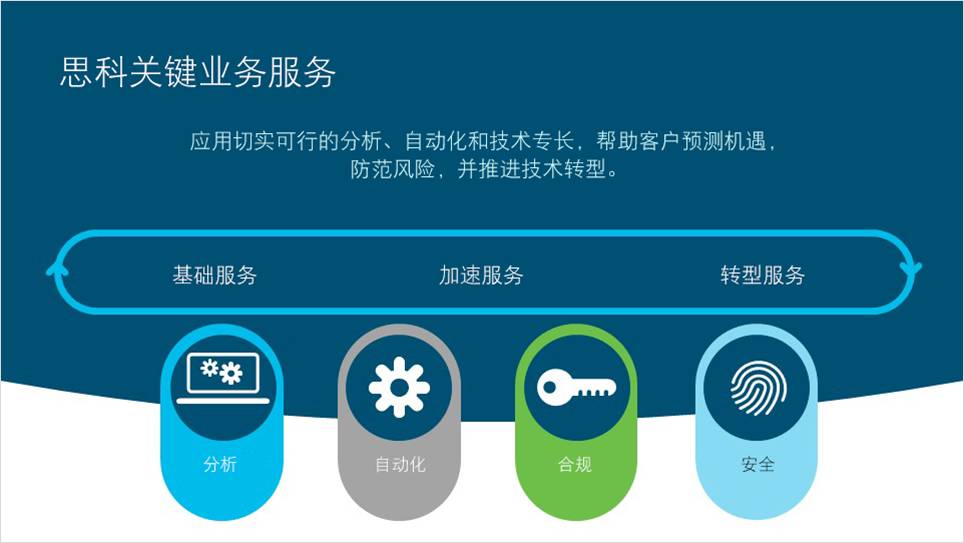 思科关键业务服务

应用切实可行的分析、自动化和技术专长，帮助客户预测机遇，防范风险，并推进技术转型。

基础服务

加速服务

转型服务

分析

自动化

合规

安全